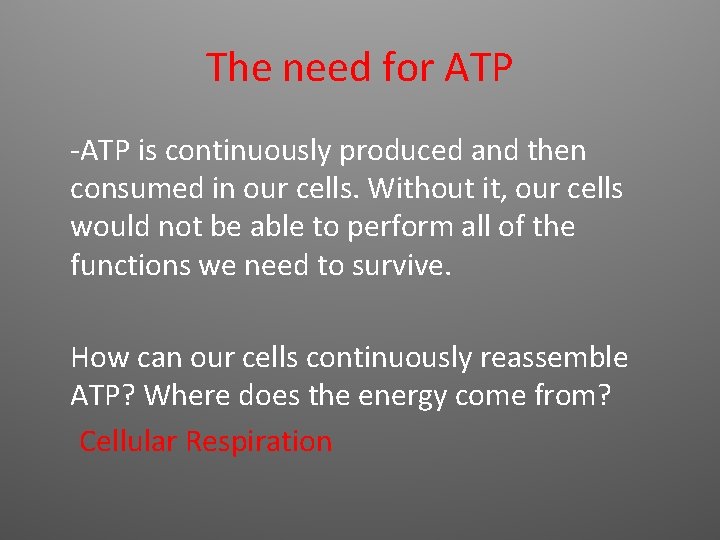 The need for ATP

-ATP is continuously produced and then consumed in our cells. Without it, our cells would not be able to perform all of the functions we need to survive.

How can our cells continuously reassemble ATP? Where does the energy come from?

Cellular Respiration